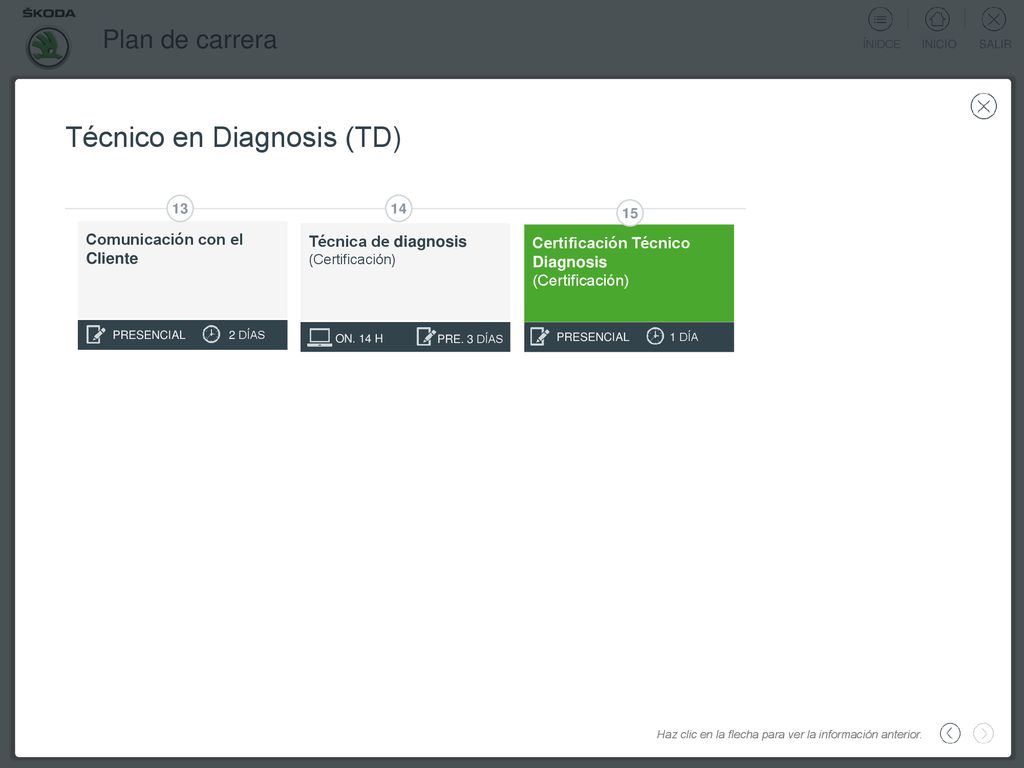 ŠKODA

Plan de carrera

ÍNDICE INICIO SALIR

Técnico en Diagnosis (TD)

13

Comunicación con el Cliente

PRESENCIAL 2 DÍAS

14

Técnica de diagnosis
(Certificación)

ON. 14 H PRE. 3 DÍAS

15

Certificación Técnico Diagnosis
(Certificación)

PRESENCIAL 1 DÍA

Haz clic en la flecha para ver la información anterior.